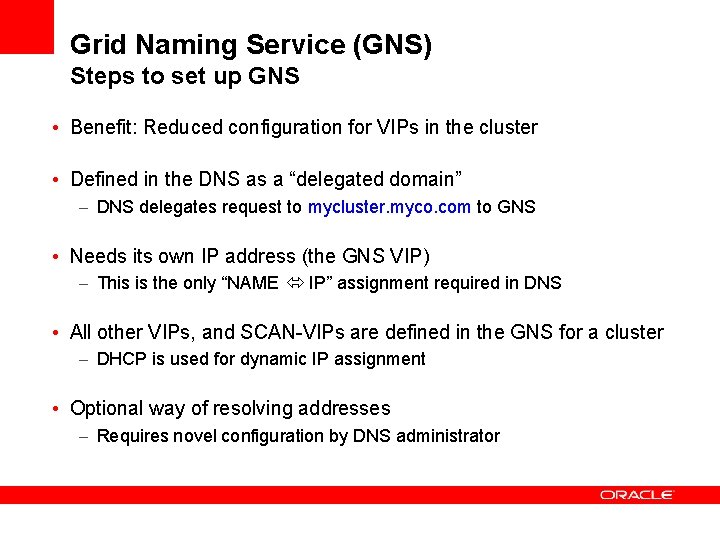 Grid Naming Service (GNS)
Steps to set up GNS

• Benefit: Reduced configuration for VIPs in the cluster

• Defined in the DNS as a “delegated domain”
– DNS delegates request to mycluster.myco.com to GNS

• Needs its own IP address (the GNS VIP)
– This is the only “NAME ⇔ IP” assignment required in DNS

• All other VIPs, and SCAN-VIPs are defined in the GNS for a cluster
– DHCP is used for dynamic IP assignment

• Optional way of resolving addresses
– Requires novel configuration by DNS administrator

ORACLE